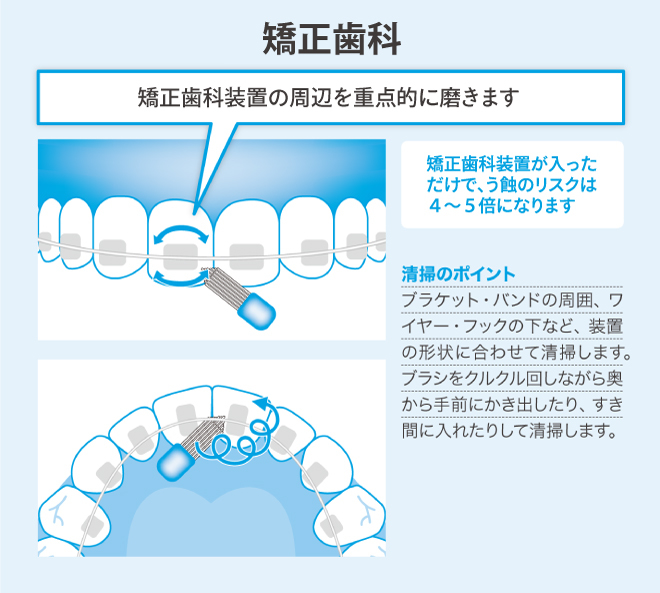 矯正歯科

矯正歯科装置の周辺を重点的に磨きます

矯正歯科装置が入っただけで、う蝕のリスクは4～5倍になります

清掃のポイント

ブラケット・バンドの周囲、ワイヤー・フックの下など、装置の形状に合わせて清掃します。ブラシをクルクル回しながら奥から手前にかき出したり、すき間に入れたりして清掃します。